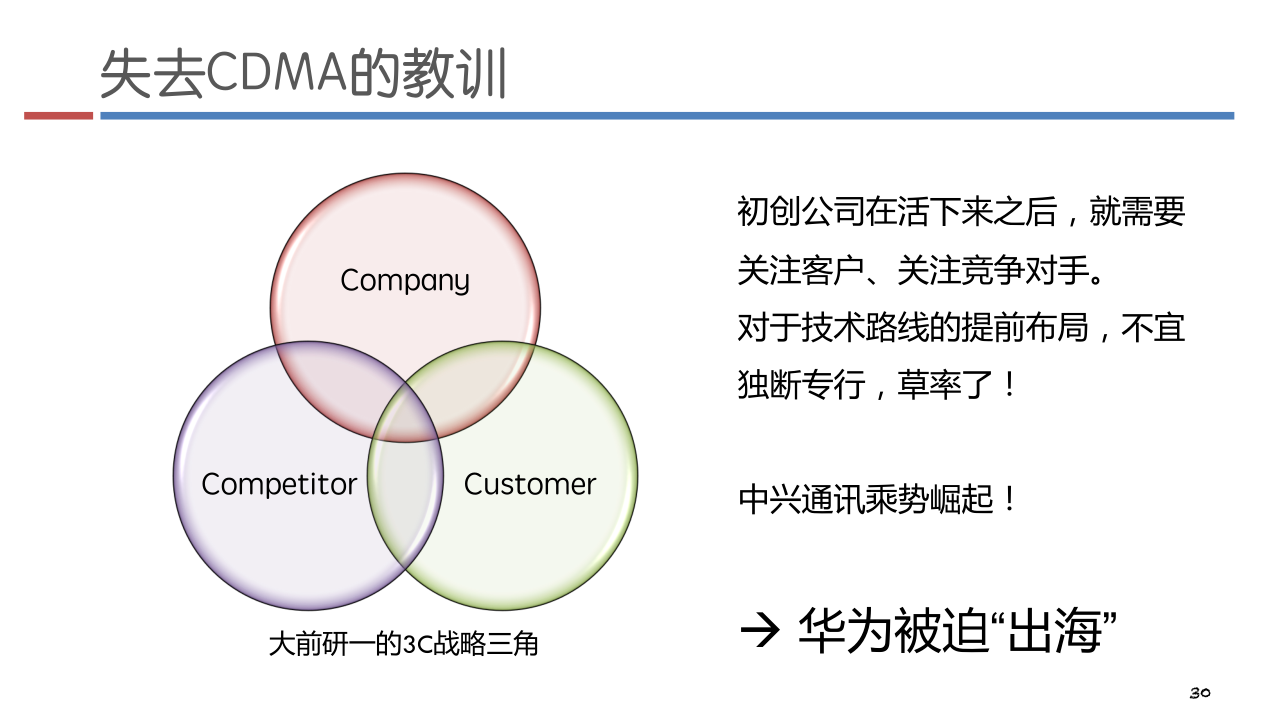 失去CDMA的教训

Company

Competitor

Customer

大前研一的3C战略三角

初创公司在活下来之后，就需要关注客户、关注竞争对手。
对于技术路线的提前布局，不宜独断专行，草率了！

中兴通讯乘势崛起！

→ 华为被迫“出海”

30